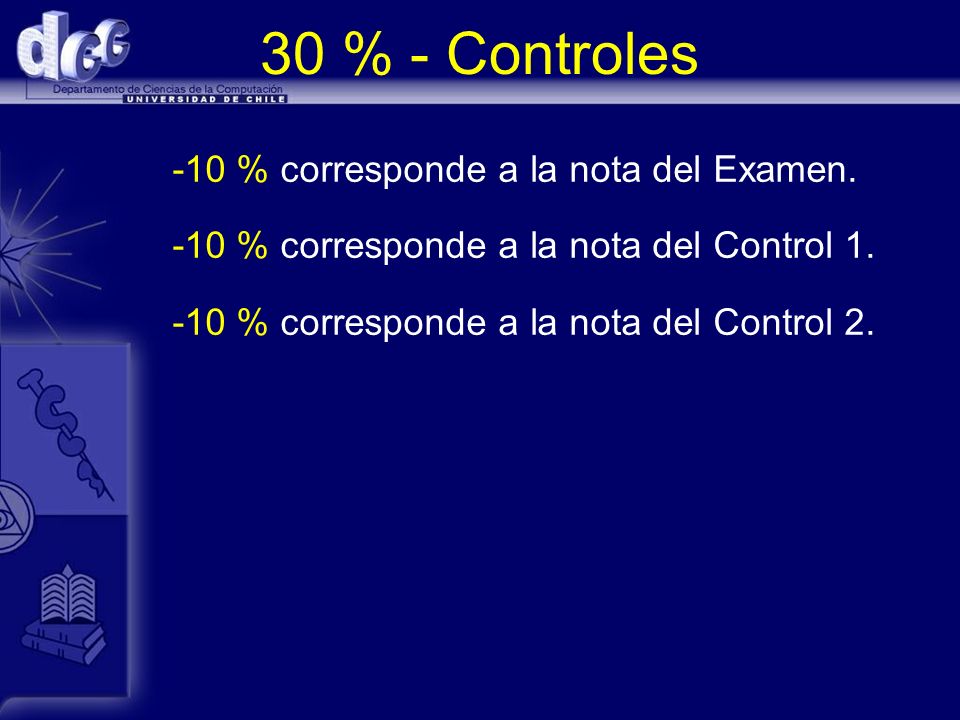 dcc

Departamento de Ciencias de la Computación
UNIVERSIDAD DE CHILE

30 % - Controles

-10 % corresponde a la nota del Examen.

-10 % corresponde a la nota del Control 1.

-10 % corresponde a la nota del Control 2.